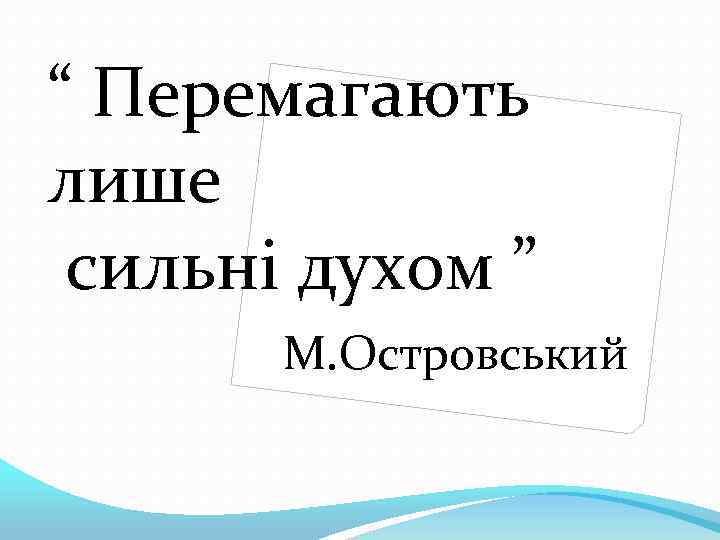 “ Перемагають лише сильні духом ”

М.Островський